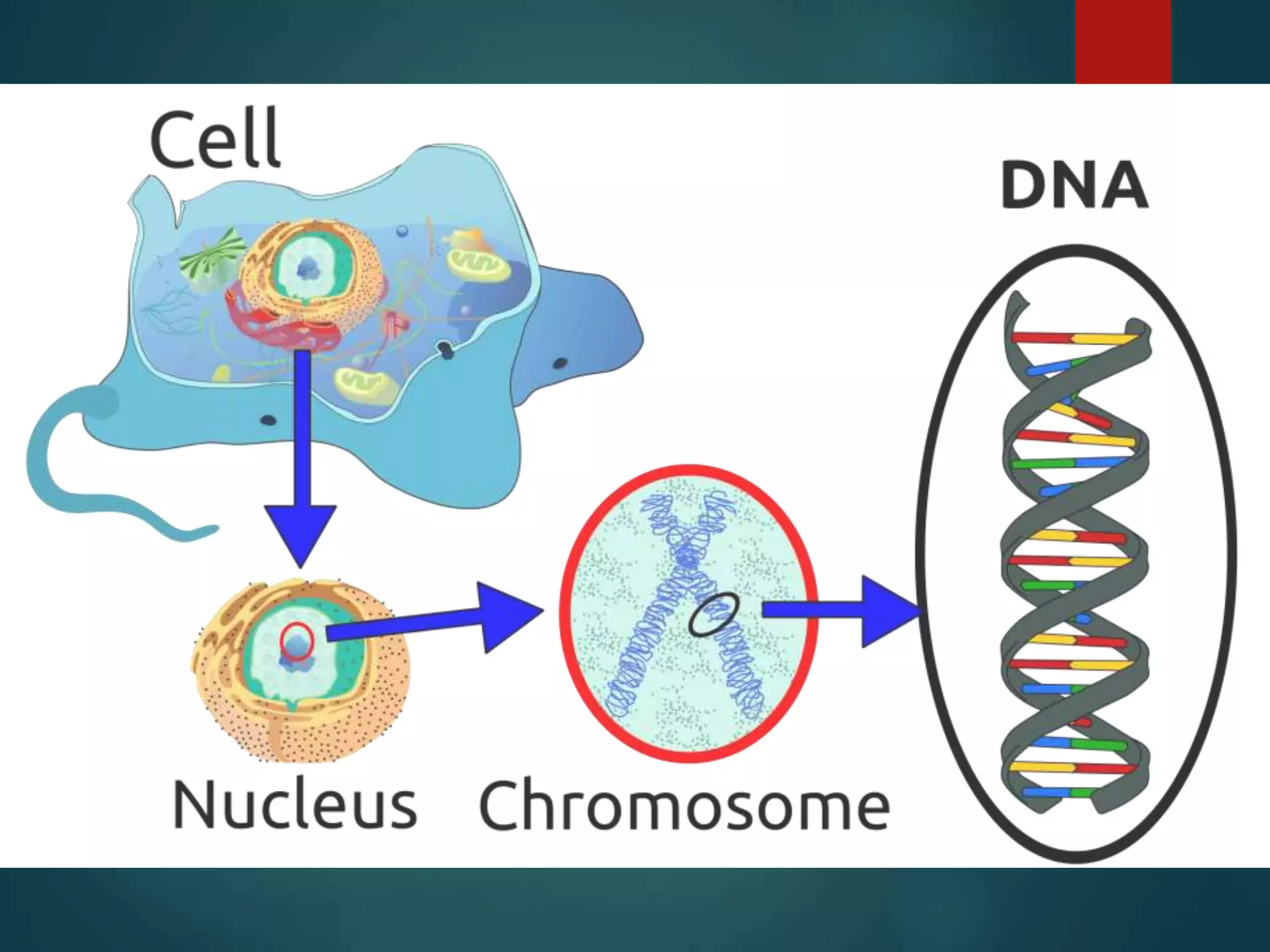 Cell

DNA

Nucleus Chromosome